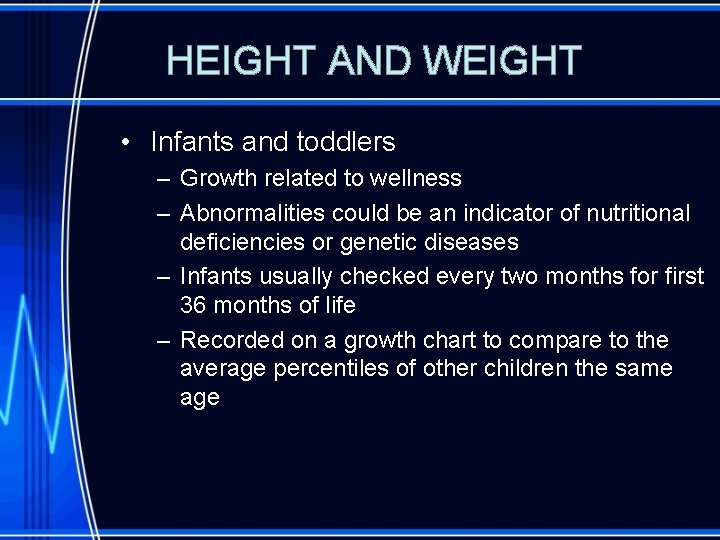 HEIGHT AND WEIGHT

• Infants and toddlers
– Growth related to wellness
– Abnormalities could be an indicator of nutritional deficiencies or genetic diseases
– Infants usually checked every two months for first 36 months of life
– Recorded on a growth chart to compare to the average percentiles of other children the same age